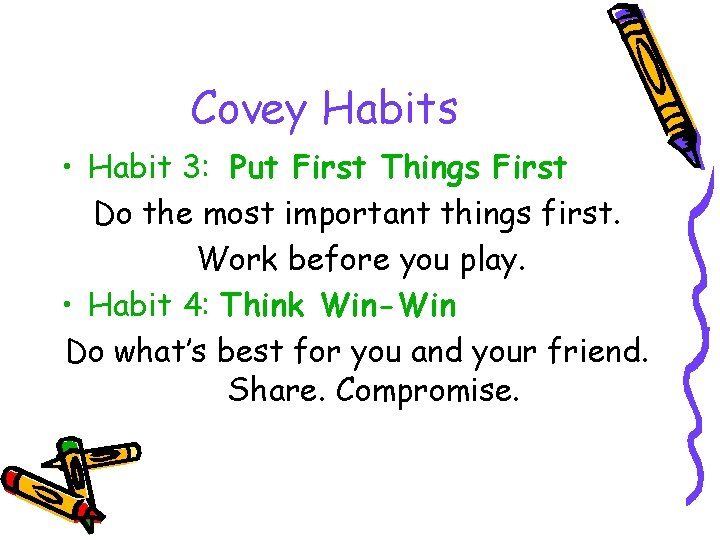 Covey Habits

• Habit 3: Put First Things First

Do the most important things first.

Work before you play.

• Habit 4: Think Win-Win

Do what's best for you and your friend.

Share. Compromise.